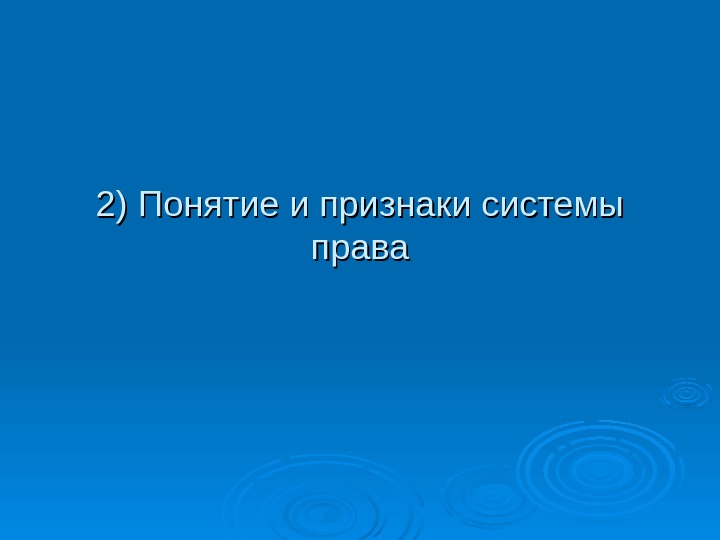 2) Понятие и признаки системы права